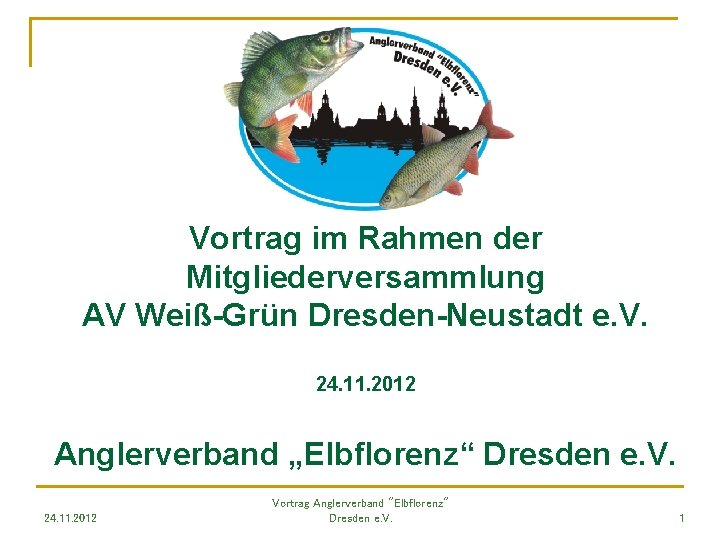 Anglerverband "Elbflorenz" Dresden e.V.

Vortrag im Rahmen der Mitgliederversammlung AV Weiß-Grün Dresden-Neustadt e.V.

24.11.2012

Anglerverband „Elbflorenz“ Dresden e.V.

24.11.2012

Vortrag Anglerverband "Elbflorenz" Dresden e.V.

1